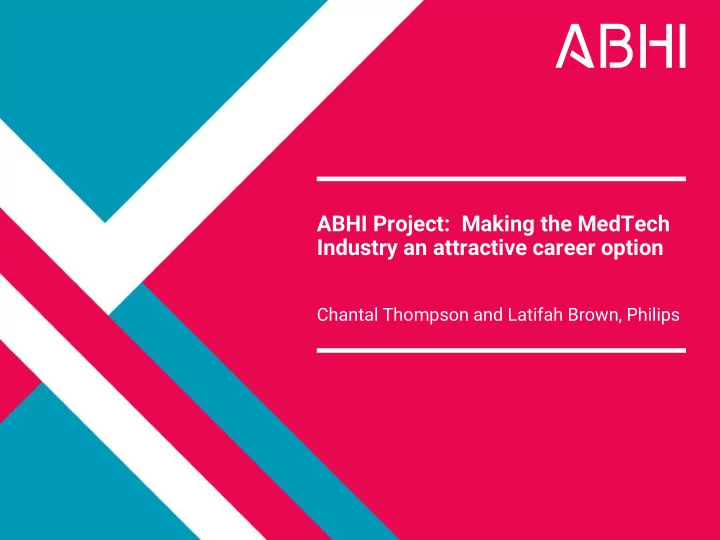 ABHI

ABHI Project: Making the MedTech Industry an attractive career option

Chantal Thompson and Latifah Brown, Philips